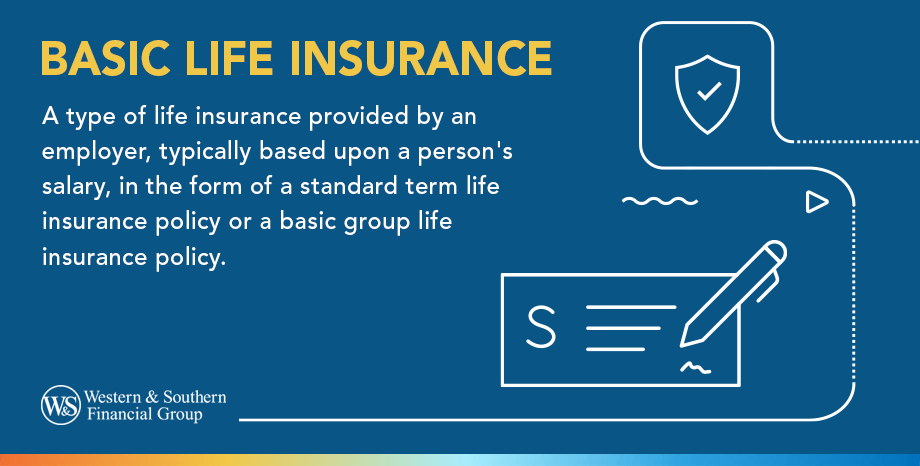 BASIC LIFE INSURANCE

A type of life insurance provided by an employer, typically based upon a person's salary, in the form of a standard term life insurance policy or a basic group life insurance policy.

S

W&S Western & Southern Financial Group